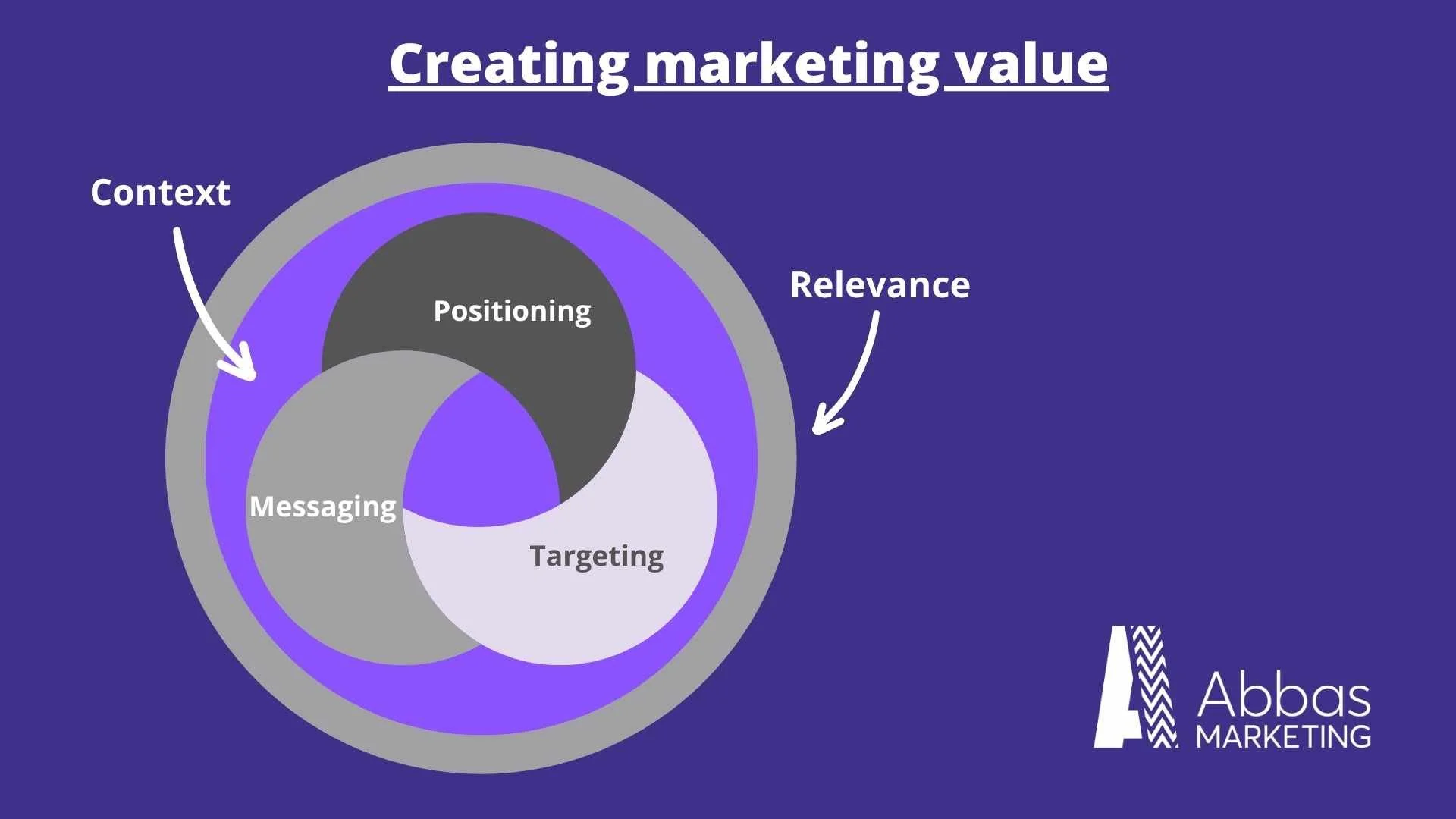 Creating marketing value

Context

Relevance

Positioning

Messaging

Targeting

Abbas
MARKETING